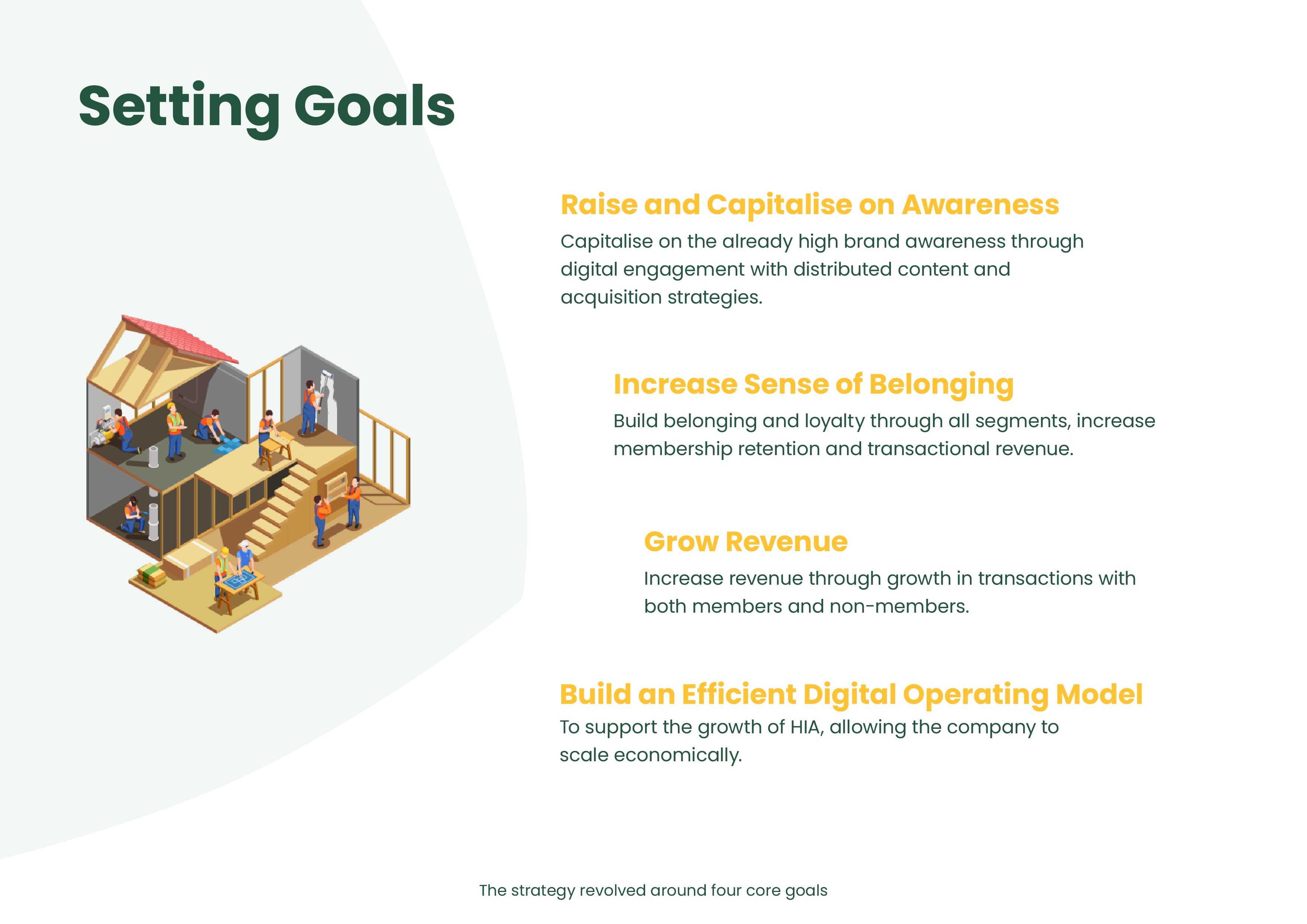 Setting Goals

Raise and Capitalise on Awareness

Capitalise on the already high brand awareness through digital engagement with distributed content and acquisition strategies.

Increase Sense of Belonging

Build belonging and loyalty through all segments, increase membership retention and transactional revenue.

Grow Revenue

Increase revenue through growth in transactions with both members and non-members.

Build an Efficient Digital Operating Model

To support the growth of HIA, allowing the company to scale economically.

The strategy revolved around four core goals